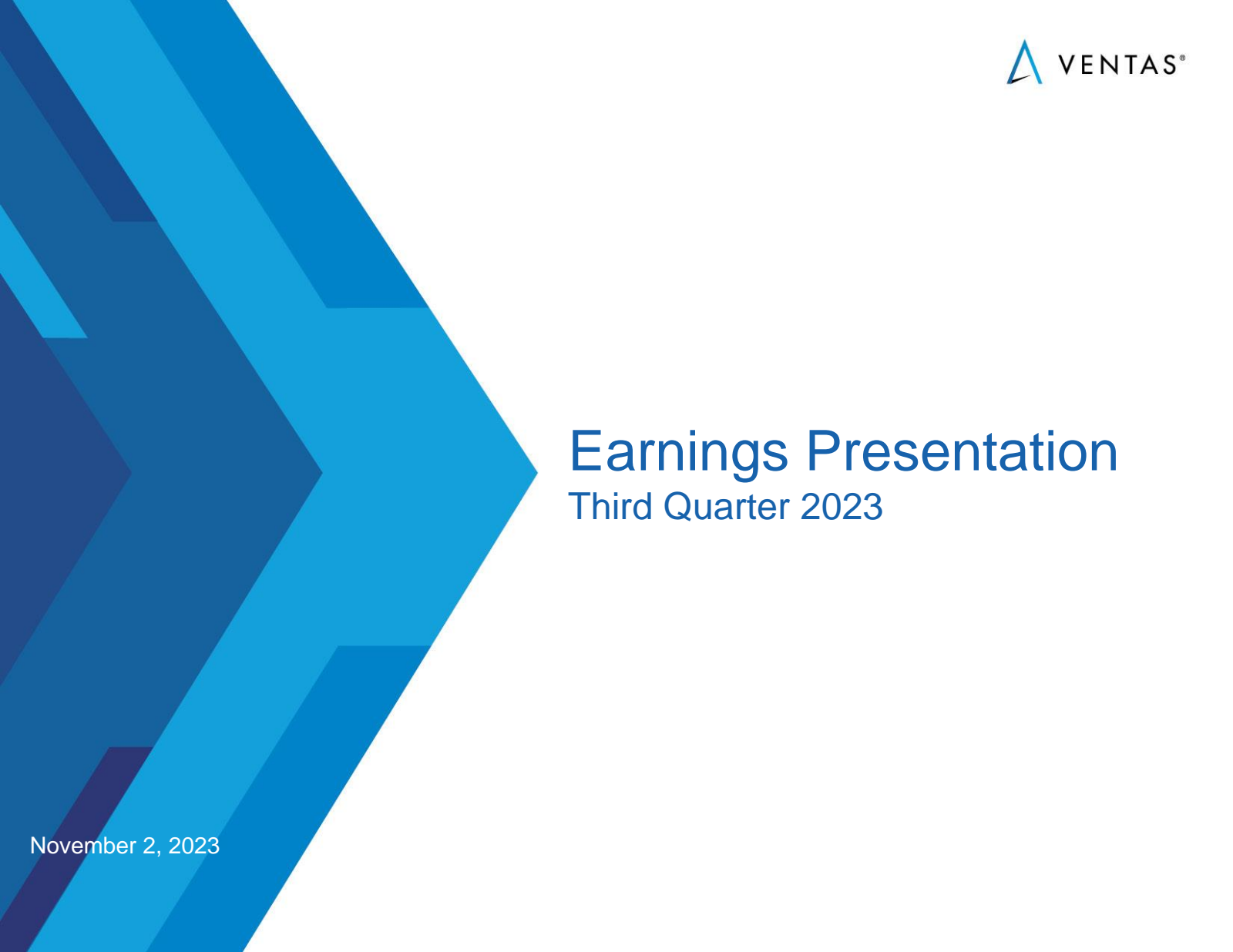 VENTAS®

Earnings Presentation
Third Quarter 2023

November 2, 2023